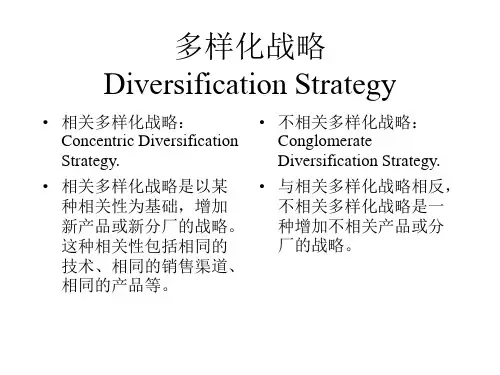 多样化战略
Diversification Strategy

• 相关多样化战略：Concentric Diversification Strategy.
• 相关多样化战略是以某种相关性为基础，增加新产品或新分厂的战略。这种相关性包括相同的技术、相同的销售渠道、相同的产品等。

• 不相关多样化战略：Conglomerate Diversification Strategy.
• 与相关多样化战略相反，不相关多样化战略是一种增加不相关产品或分厂的战略。